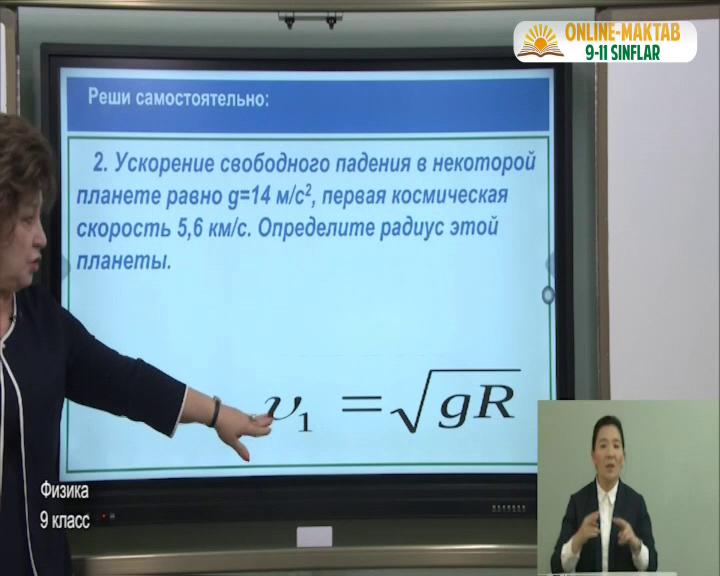 ONLINE-MAKTAB
9-11 SINFLAR

Реши самостоятельно:

2. Ускорение свободного падения в некоторой планете равно g=14 м/с$^2$, первая космическая скорость 5,6 км/с. Определите радиус этой планеты.

$\upsilon_1 = \sqrt{gR}$

Физика
9 класс